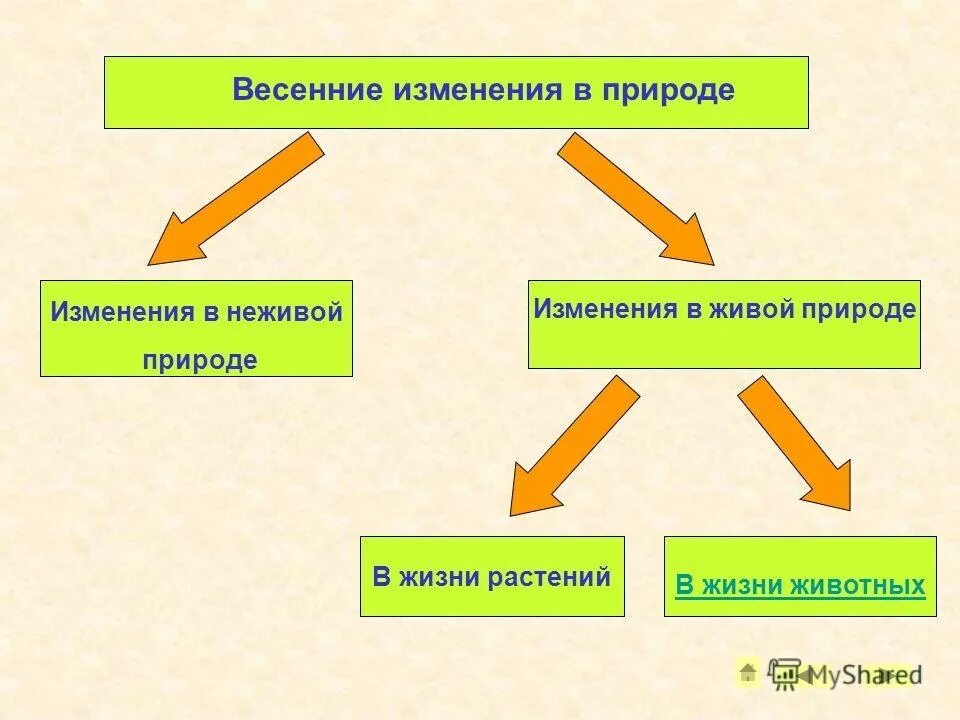 Весенние изменения в природе

Изменения в неживой природе

Изменения в живой природе

В жизни растений

В жизни животных

MyShared